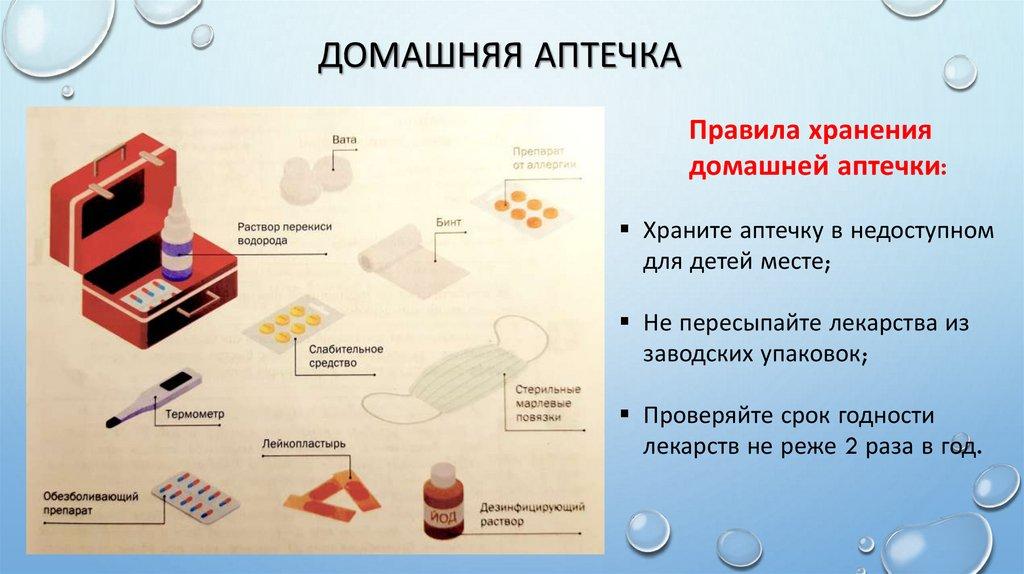 ДОМАШНЯЯ АПТЕЧКА

Вата

Препарат от аллергии

Раствор перекиси водорода

Бинт

Слабительное средство

Стерильные марлевые повязки

Термометр

Лейкопластырь

Обезболивающий препарат

ЙОД

Дезинфицирующий раствор

Правила хранения домашней аптечки:

▪ Храните аптечку в недоступном для детей месте;

▪ Не пересыпайте лекарства из заводских упаковок;

▪ Проверяйте срок годности лекарств не реже 2 раза в год.